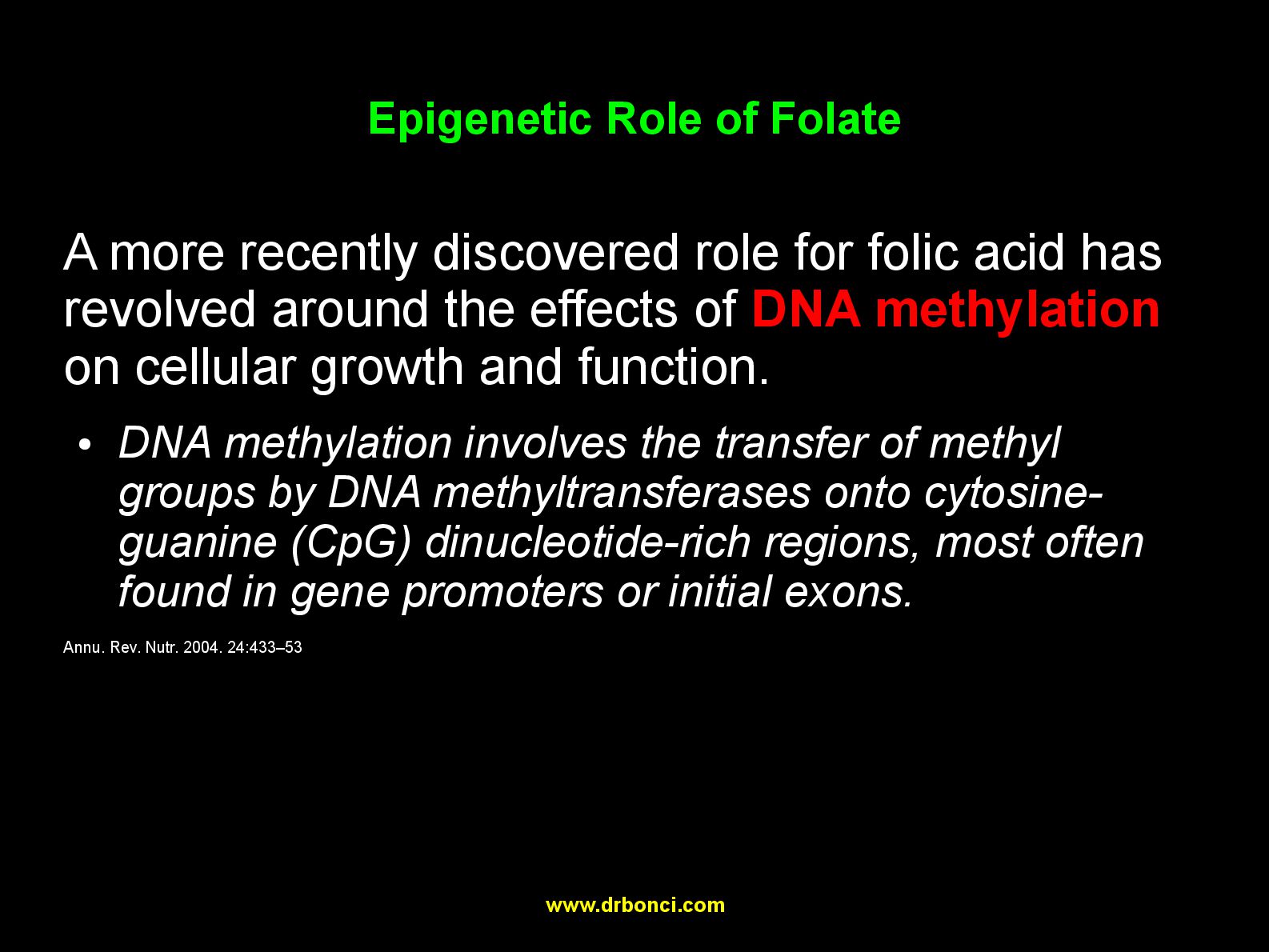 Epigenetic Role of Folate

A more recently discovered role for folic acid has revolved around the effects of DNA methylation on cellular growth and function.

• DNA methylation involves the transfer of methyl groups by DNA methyltransferases onto cytosine-guanine (CpG) dinucleotide-rich regions, most often found in gene promoters or initial exons.

Annu. Rev. Nutr. 2004. 24:433–53

www.drbonci.com